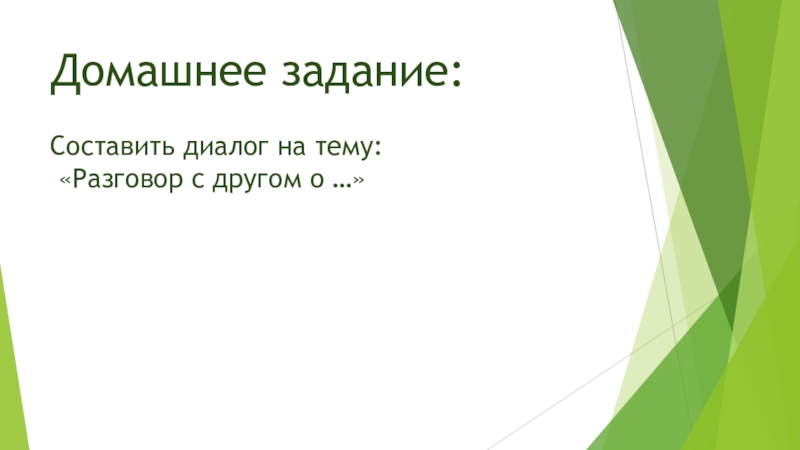 Домашнее задание:

Составить диалог на тему:
«Разговор с другом о …»